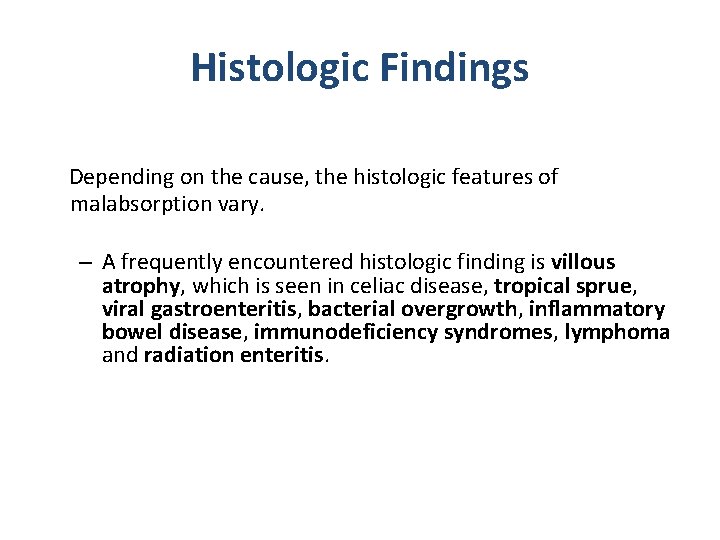 Histologic Findings

Depending on the cause, the histologic features of malabsorption vary.

– A frequently encountered histologic finding is villous atrophy, which is seen in celiac disease, tropical sprue, viral gastroenteritis, bacterial overgrowth, inflammatory bowel disease, immunodeficiency syndromes, lymphoma and radiation enteritis.